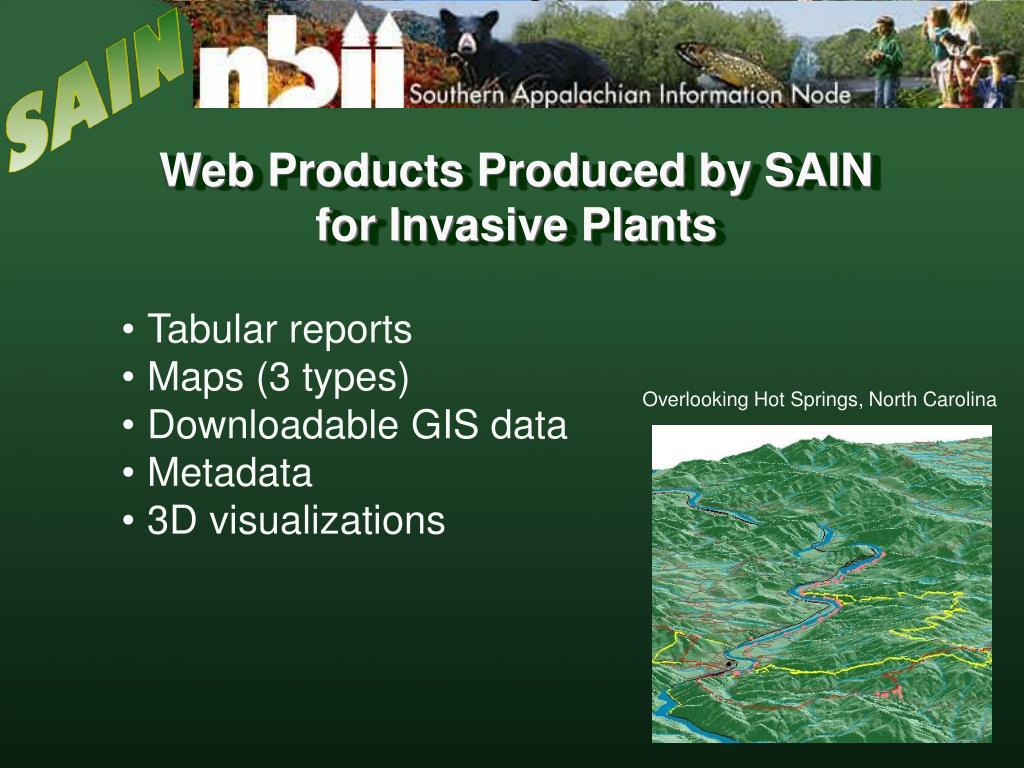 SAIN

nbii Southern Appalachian Information Node

Web Products Produced by SAIN for Invasive Plants

• Tabular reports
• Maps (3 types)
• Downloadable GIS data
• Metadata
• 3D visualizations

Overlooking Hot Springs, North Carolina